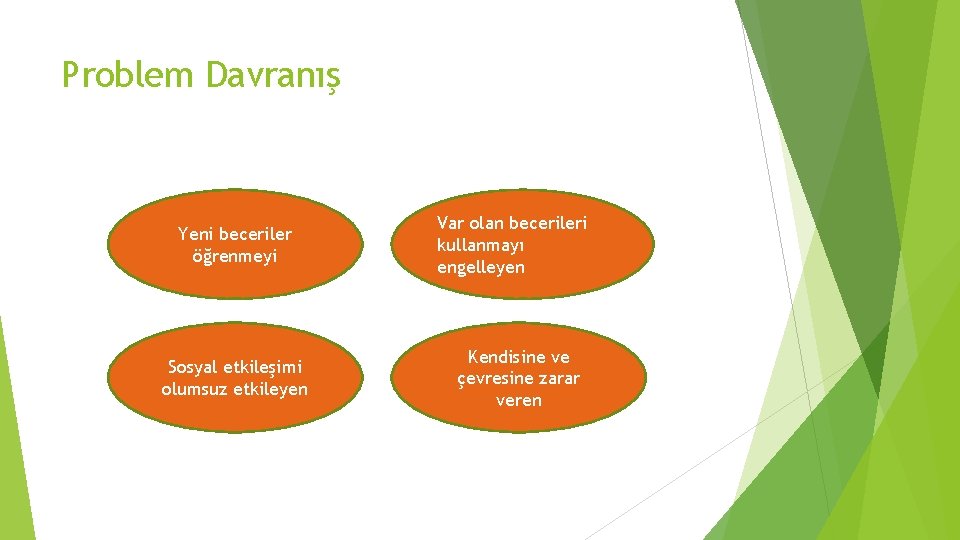 Problem Davranış

Yeni beceriler öğrenmeyi

Var olan becerileri kullanmayı engelleyen

Sosyal etkileşimi olumsuz etkileyen

Kendisine ve çevresine zarar veren